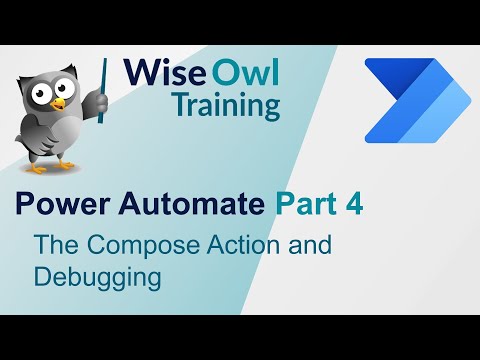 Wise Owl Training

Power Automate Part 4

The Compose Action and Debugging